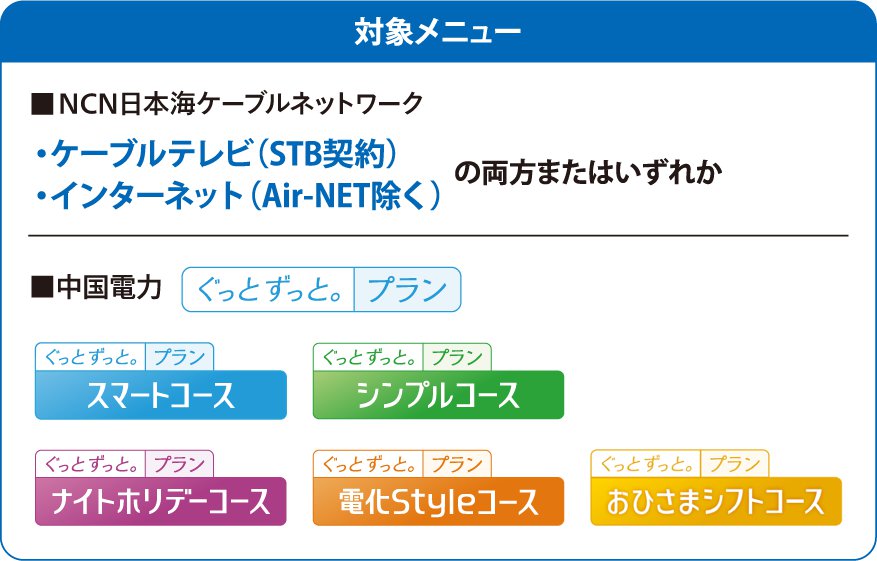 対象メニュー

■NCN日本海ケーブルネットワーク

・ケーブルテレビ（STB契約）
・インターネット（Air-NET除く）
の両方またはいずれか

■中国電力 ぐっとずっと。プラン

ぐっとずっと。プラン
スマートコース

ぐっとずっと。プラン
シンプルコース

ぐっとずっと。プラン
ナイトホリデーコース

ぐっとずっと。プラン
電化Styleコース

ぐっとずっと。プラン
おひさまシフトコース